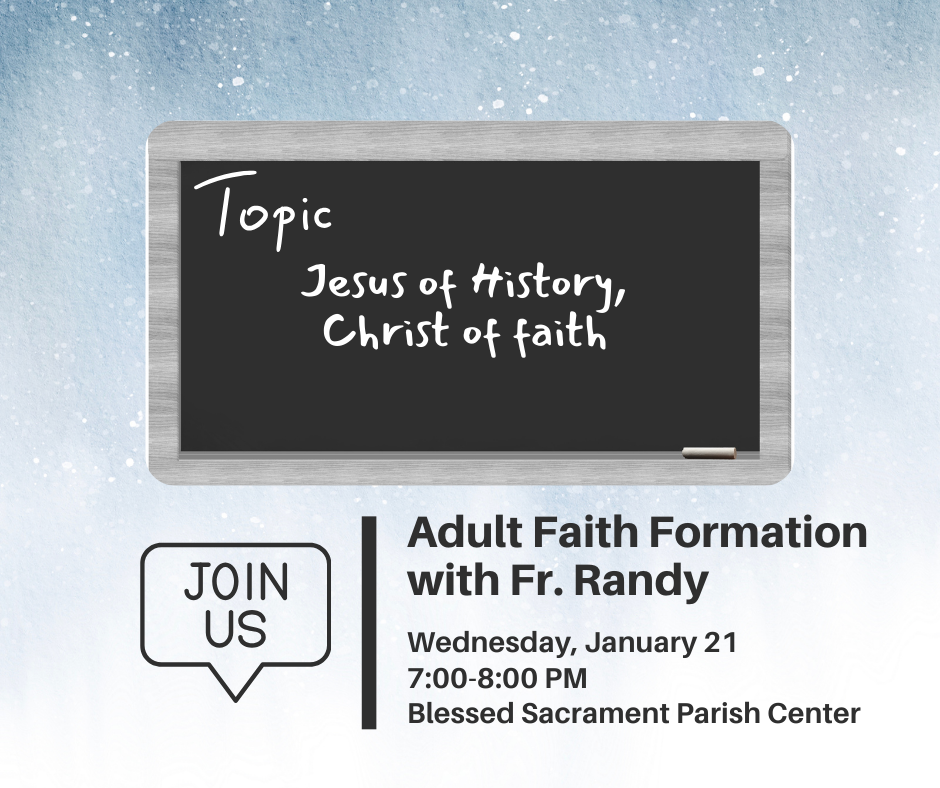 Topic

Jesus of History, Christ of faith

JOIN US

Adult Faith Formation with Fr. Randy

Wednesday, January 21
7:00-8:00 PM
Blessed Sacrament Parish Center